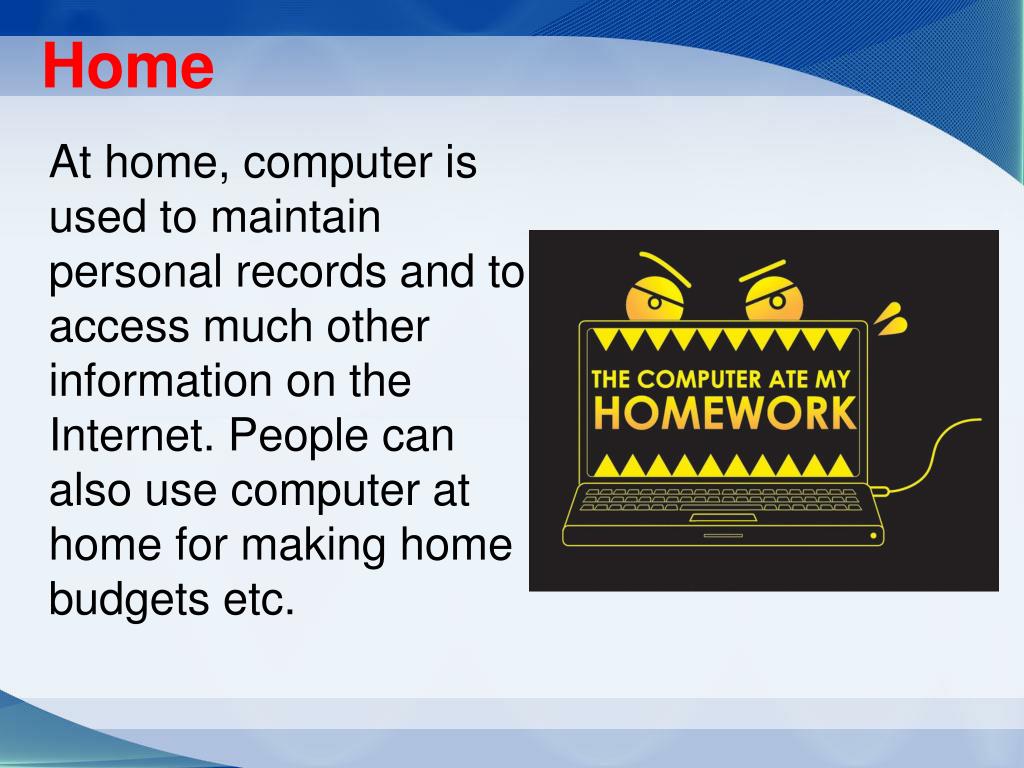 Home

At home, computer is used to maintain personal records and to access much other information on the Internet. People can also use computer at home for making home budgets etc.

THE COMPUTER ATE MY HOMEWORK